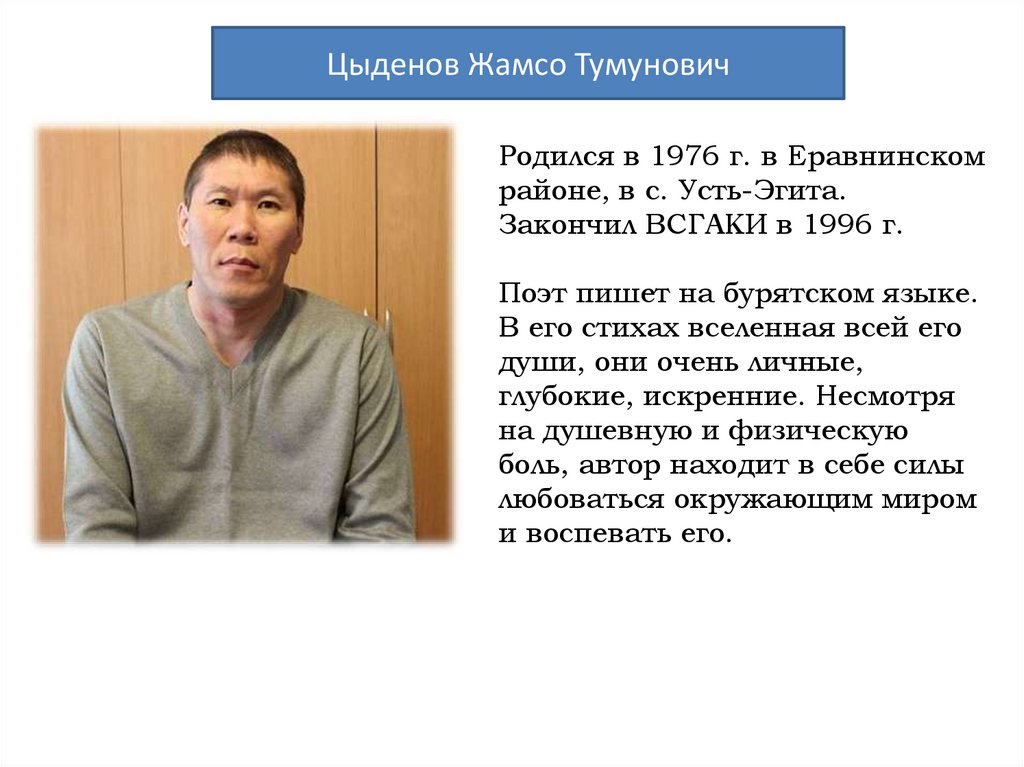 Цыденов Жамсо Тумунович

Родился в 1976 г. в Еравнинском районе, в с. Усть-Эгита. Закончил ВСГАКИ в 1996 г.

Поэт пишет на бурятском языке. В его стихах вселенная всей его души, они очень личные, глубокие, искренние. Несмотря на душевную и физическую боль, автор находит в себе силы любоваться окружающим миром и воспевать его.